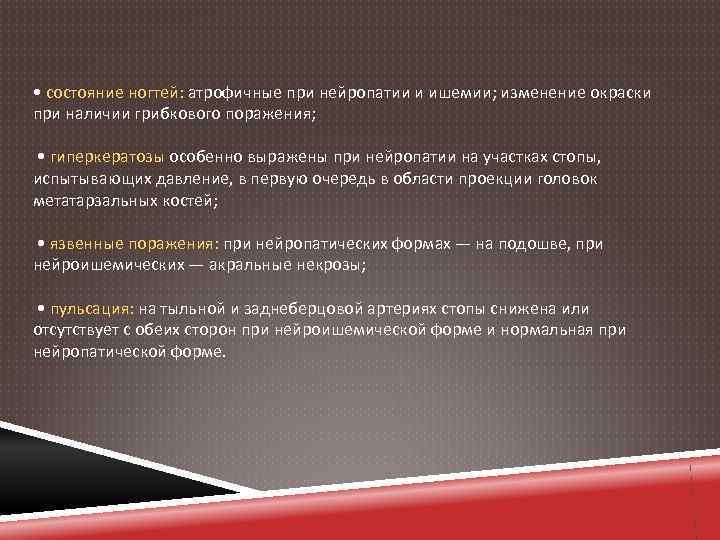 • состояние ногтей: атрофичные при нейропатии и ишемии; изменение окраски при наличии грибкового поражения;

• гиперкератозы особенно выражены при нейропатии на участках стопы, испытывающих давление, в первую очередь в области проекции головок метатарзальных костей;

• язвенные поражения: при нейропатических формах — на подошве, при нейроишемических — акральные некрозы;

• пульсация: на тыльной и заднеберцовой артериях стопы снижена или отсутствует с обеих сторон при нейроишемической форме и нормальная при нейропатической форме.